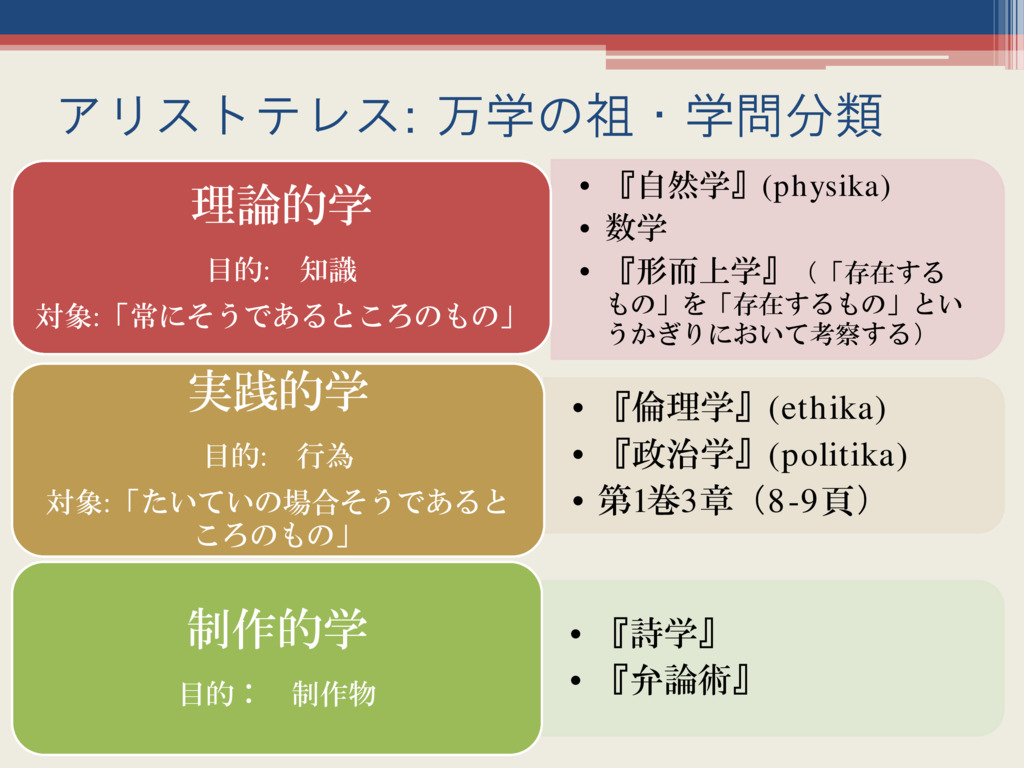 アリストテレス: 万学の祖・学問分類

理論的学

目的:　知識

対象:「常にそうであるところのもの」

• 『自然学』(physika)
• 数学
• 『形而上学』（「存在するもの」を「存在するもの」というかぎりにおいて考察する）

実践的学

目的:　行為

対象:「たいていの場合そうであるところのもの」

• 『倫理学』(ethika)
• 『政治学』(politika)
• 第1巻3章（8-9頁）

制作的学

目的：　制作物

• 『詩学』
• 『弁論術』